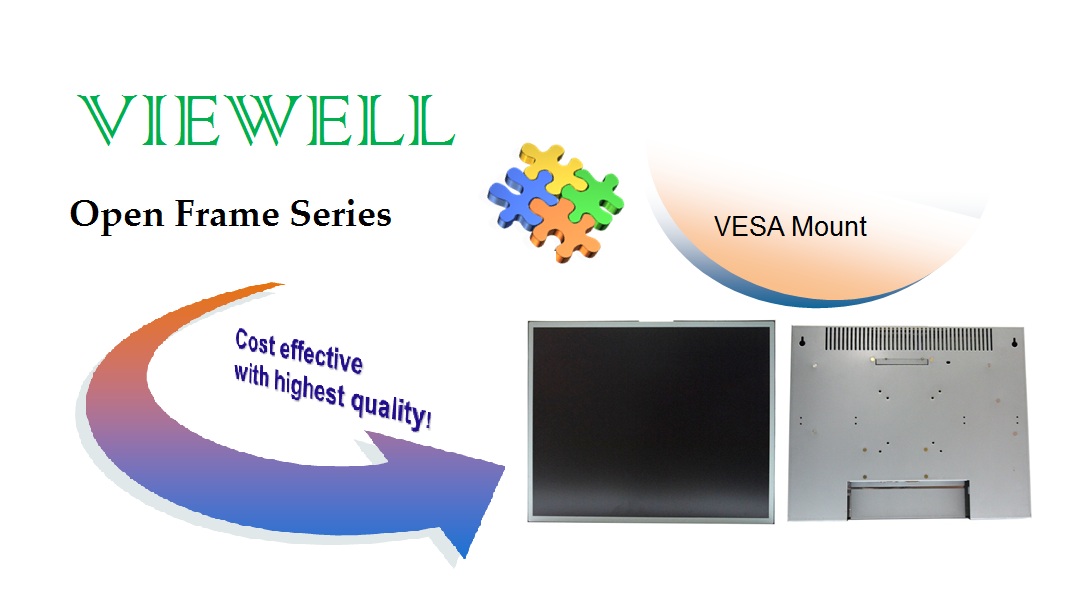 VIEWELL

Open Frame Series

VESA Mount

Cost effective with highest quality!